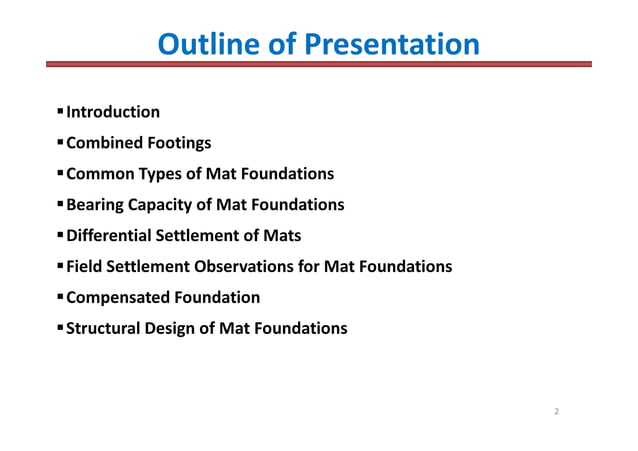 Outline of Presentation

▪ Introduction

▪ Combined Footings

▪ Common Types of Mat Foundations

▪ Bearing Capacity of Mat Foundations

▪ Differential Settlement of Mats

▪ Field Settlement Observations for Mat Foundations

▪ Compensated Foundation

▪ Structural Design of Mat Foundations

2